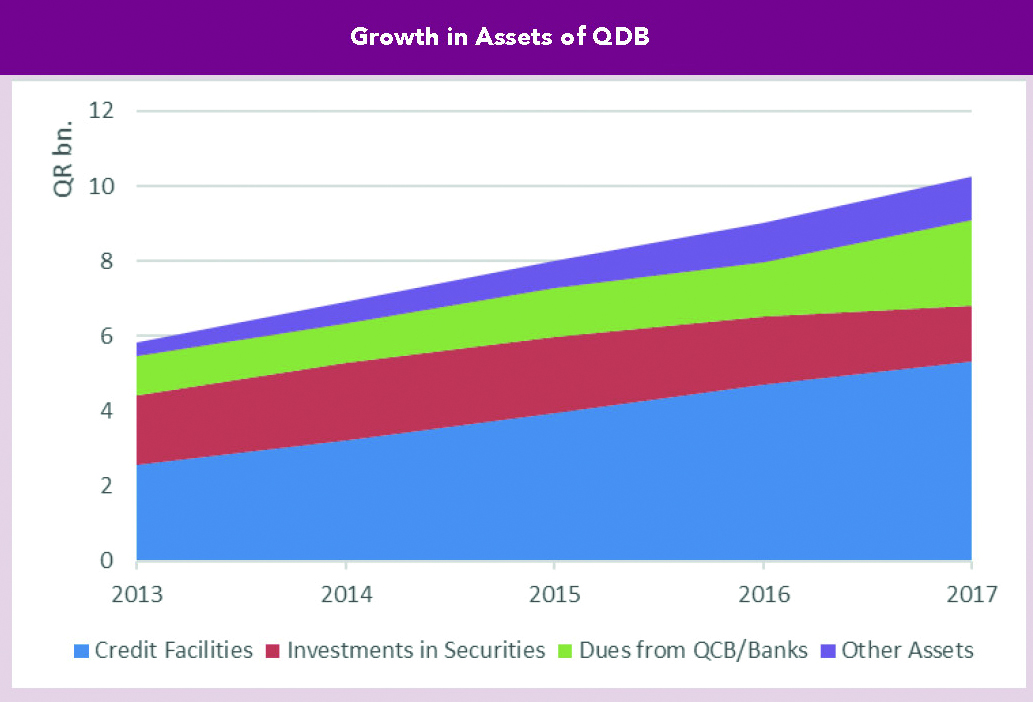 Growth in Assets of QDB

QR bn.

12
10
8
6
4
2
0

2013
2014
2015
2016
2017

Credit Facilities
Investments in Securities
Dues from QCB/Banks
Other Assets